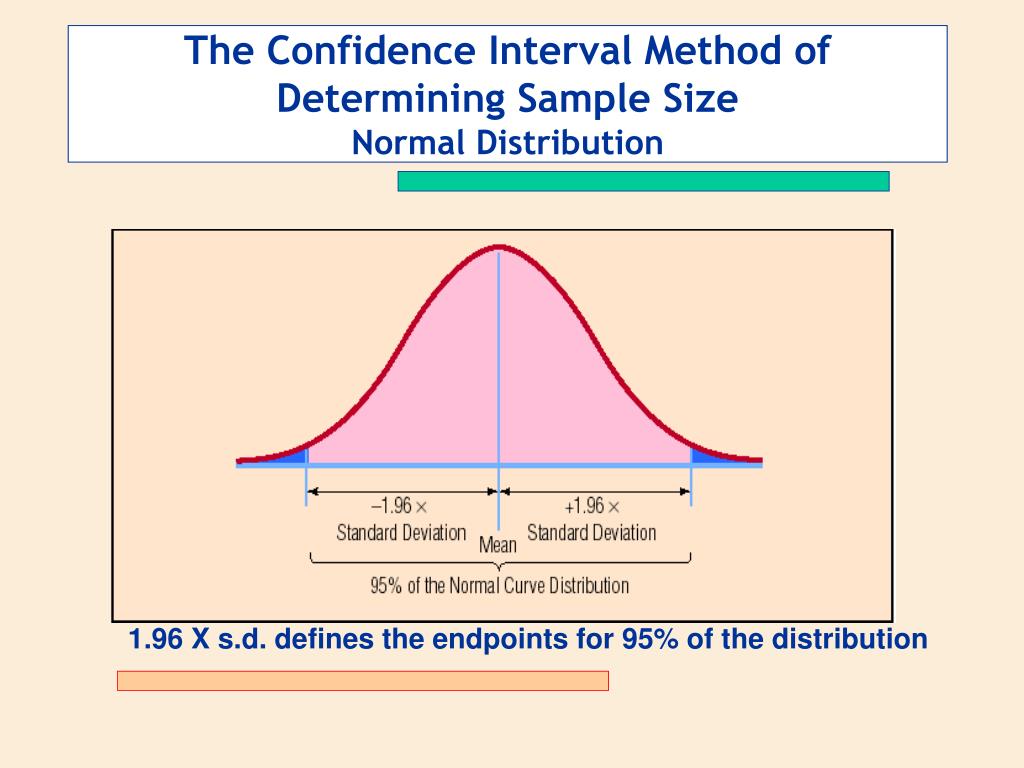 The Confidence Interval Method of Determining Sample Size
Normal Distribution

–1.96 ×
Standard Deviation

Mean

+1.96 ×
Standard Deviation

95% of the Normal Curve Distribution

1.96 X s.d. defines the endpoints for 95% of the distribution